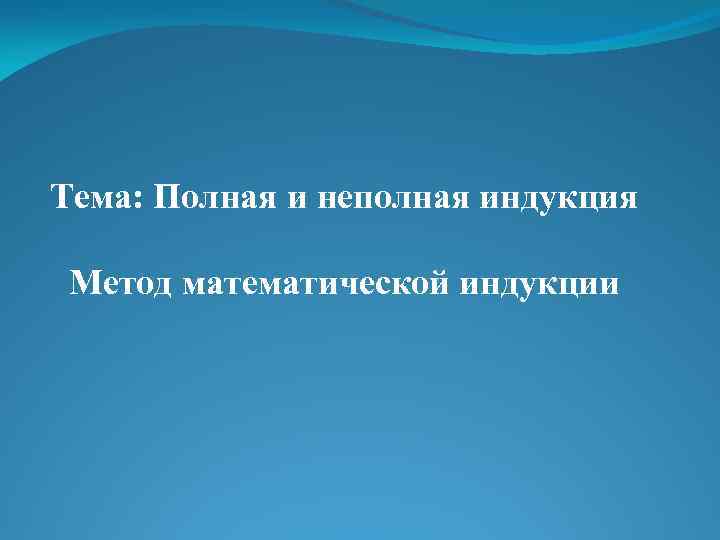 Тема: Полная и неполная индукция

Метод математической индукции